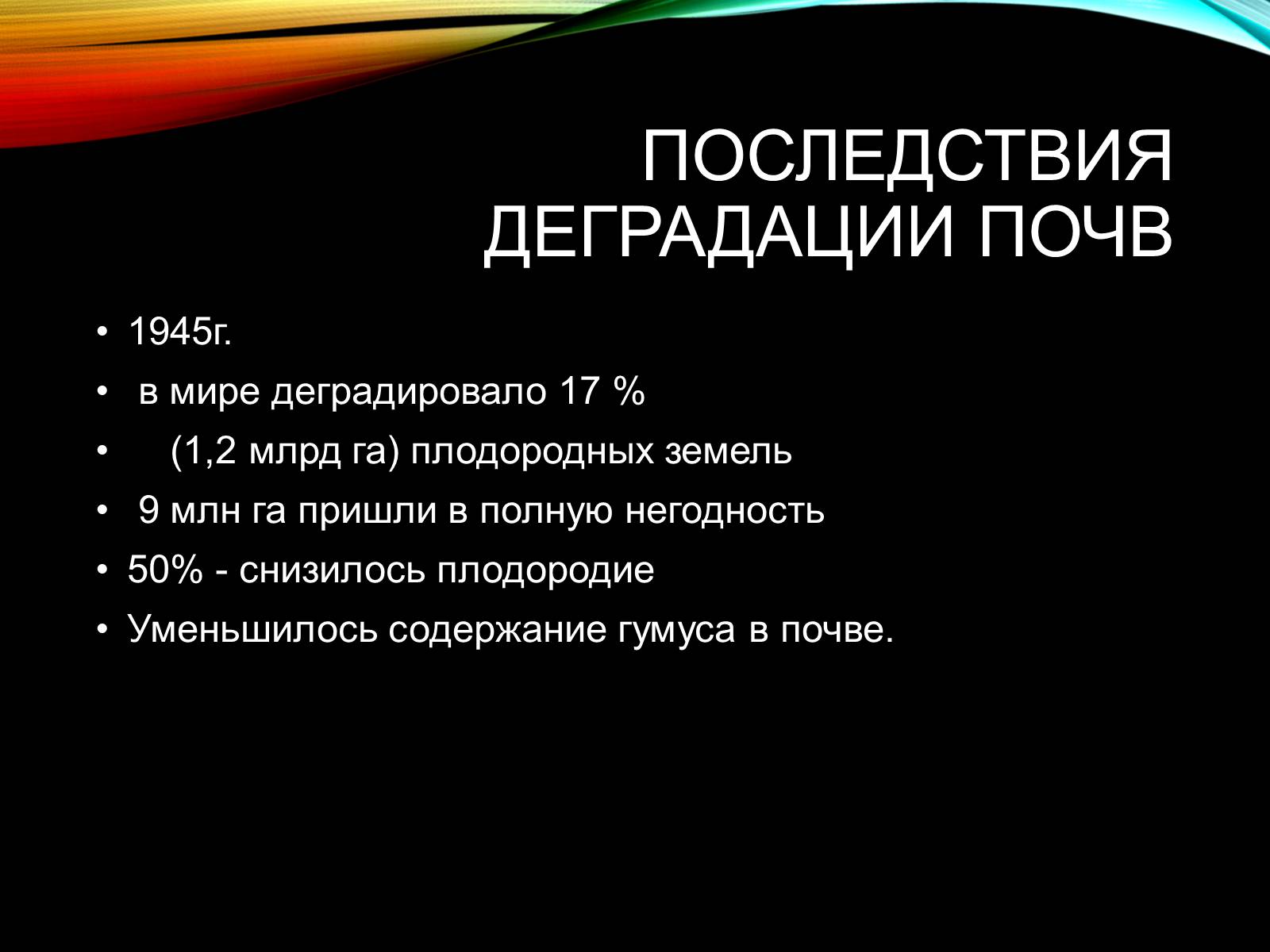 ПОСЛЕДСТВИЯ ДЕГРАДАЦИИ ПОЧВ

• 1945г.
• в мире деградировало 17 %
• (1,2 млрд га) плодородных земель
• 9 млн га пришли в полную негодность
• 50% - снизилось плодородие
• Уменьшилось содержание гумуса в почве.